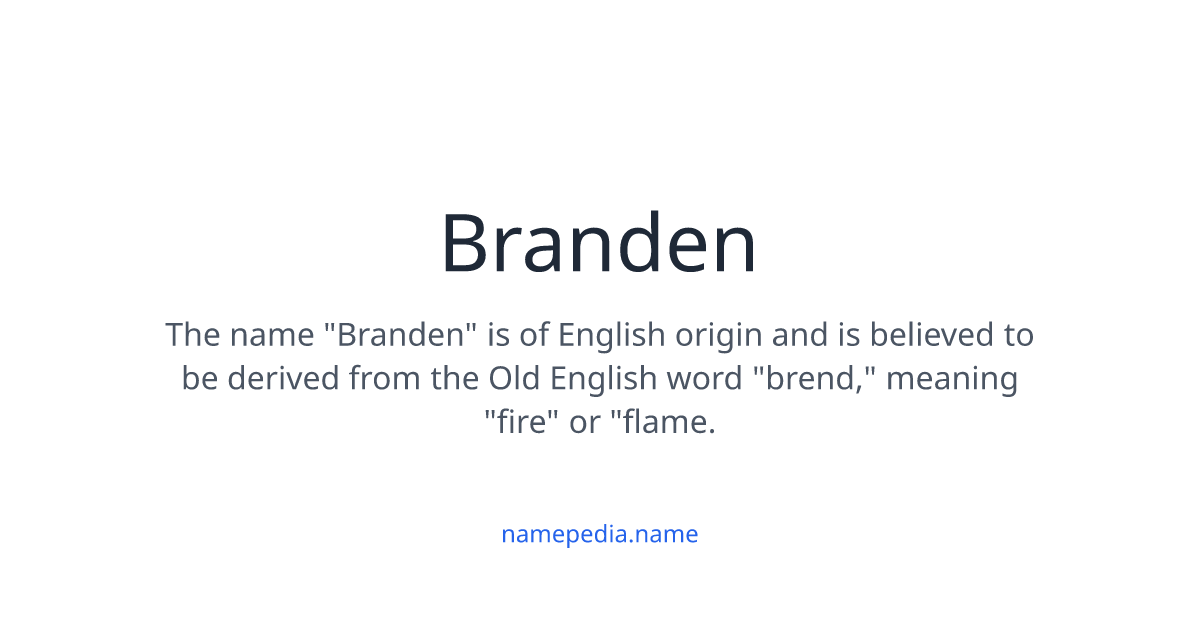 Branden

The name "Branden" is of English origin and is believed to be derived from the Old English word "brend," meaning "fire" or "flame.

namepedia.name